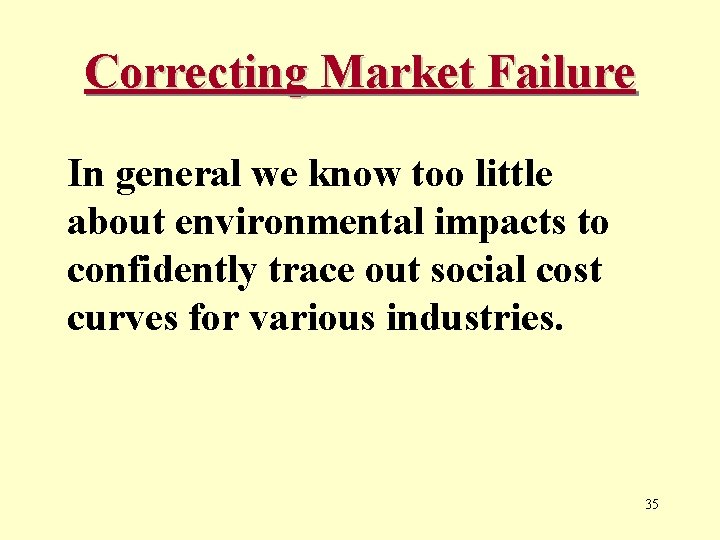 Correcting Market Failure

In general we know too little about environmental impacts to confidently trace out social cost curves for various industries.

35